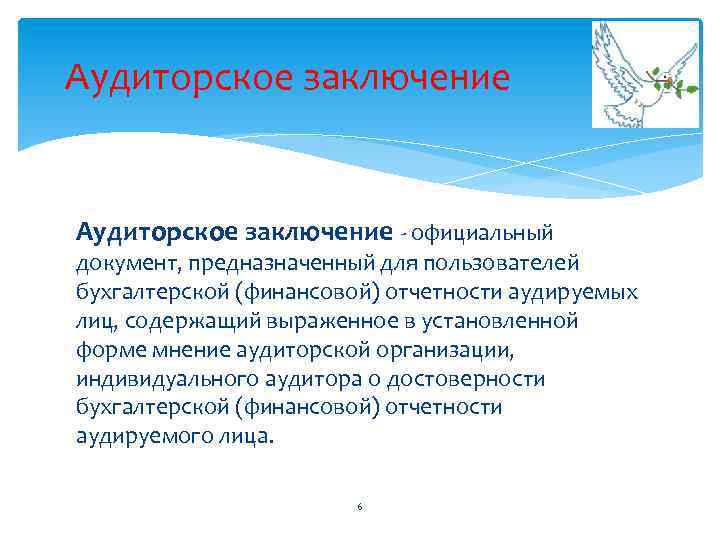 Аудиторское заключение

Аудиторское заключение - официальный документ, предназначенный для пользователей бухгалтерской (финансовой) отчетности аудируемых лиц, содержащий выраженное в установленной форме мнение аудиторской организации, индивидуального аудитора о достоверности бухгалтерской (финансовой) отчетности аудируемого лица.

6